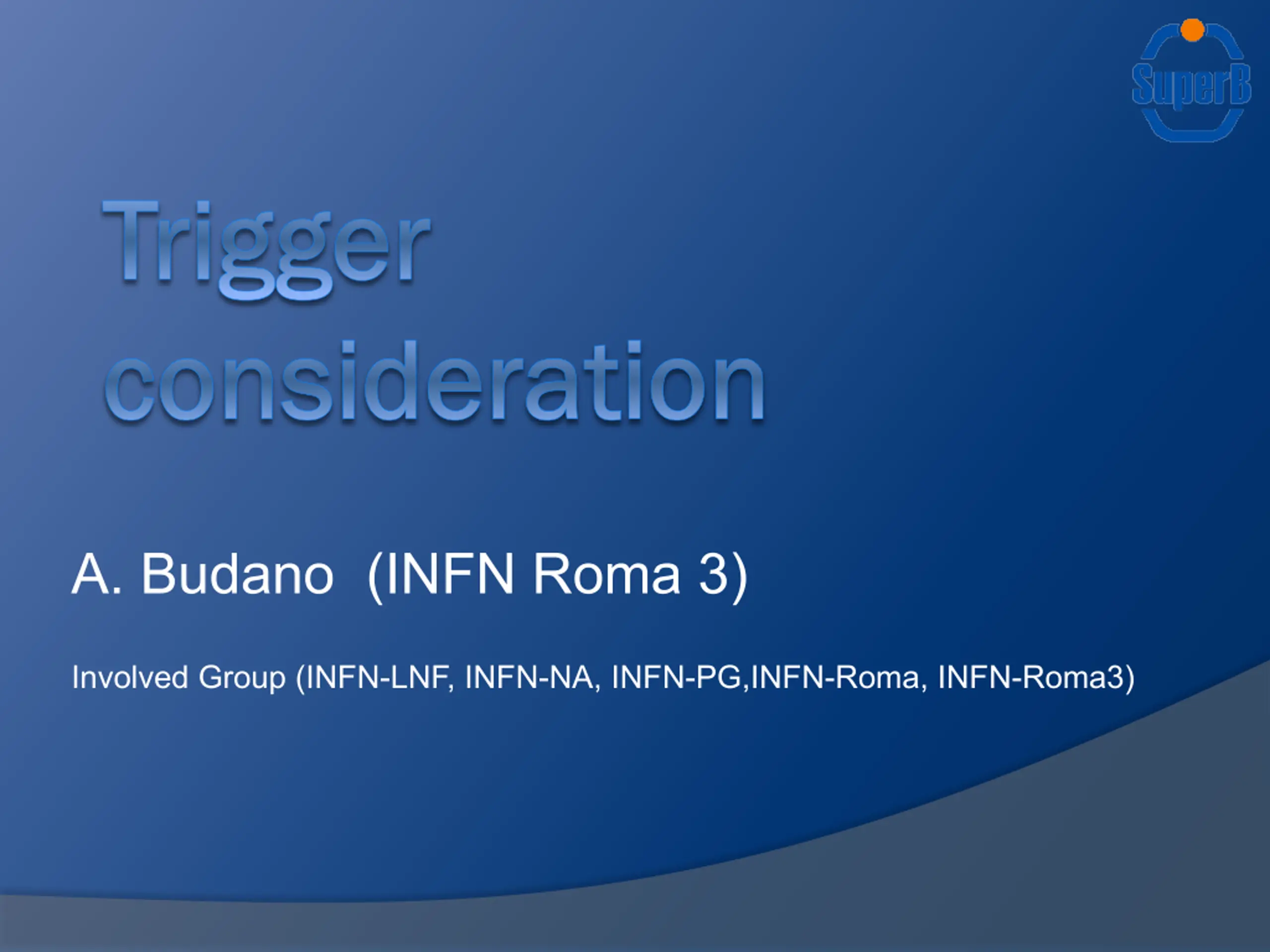 SuperB

Trigger consideration

A. Budano (INFN Roma 3)

Involved Group (INFN-LNF, INFN-NA, INFN-PG,INFN-Roma, INFN-Roma3)